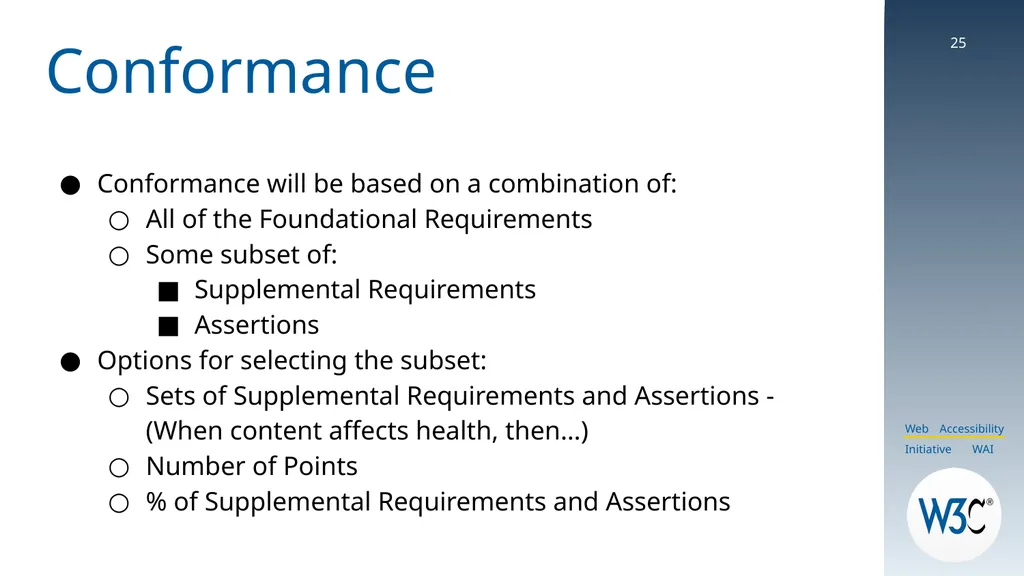 Conformance

25

● Conformance will be based on a combination of:
  ○ All of the Foundational Requirements
  ○ Some subset of:
    ■ Supplemental Requirements
    ■ Assertions
● Options for selecting the subset:
  ○ Sets of Supplemental Requirements and Assertions - (When content affects health, then…)
  ○ Number of Points
  ○ % of Supplemental Requirements and Assertions

Web Accessibility Initiative WAI

W3C®